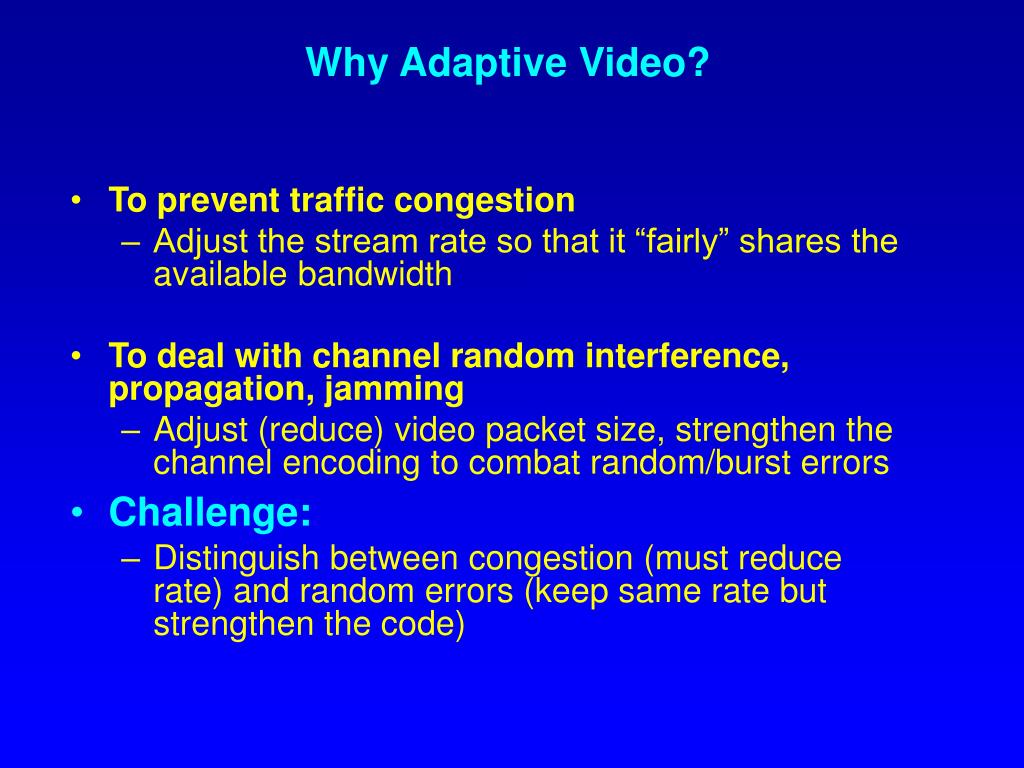 Why Adaptive Video?

• To prevent traffic congestion
– Adjust the stream rate so that it “fairly” shares the available bandwidth

• To deal with channel random interference, propagation, jamming
– Adjust (reduce) video packet size, strengthen the channel encoding to combat random/burst errors

• Challenge:
– Distinguish between congestion (must reduce rate) and random errors (keep same rate but strengthen the code)